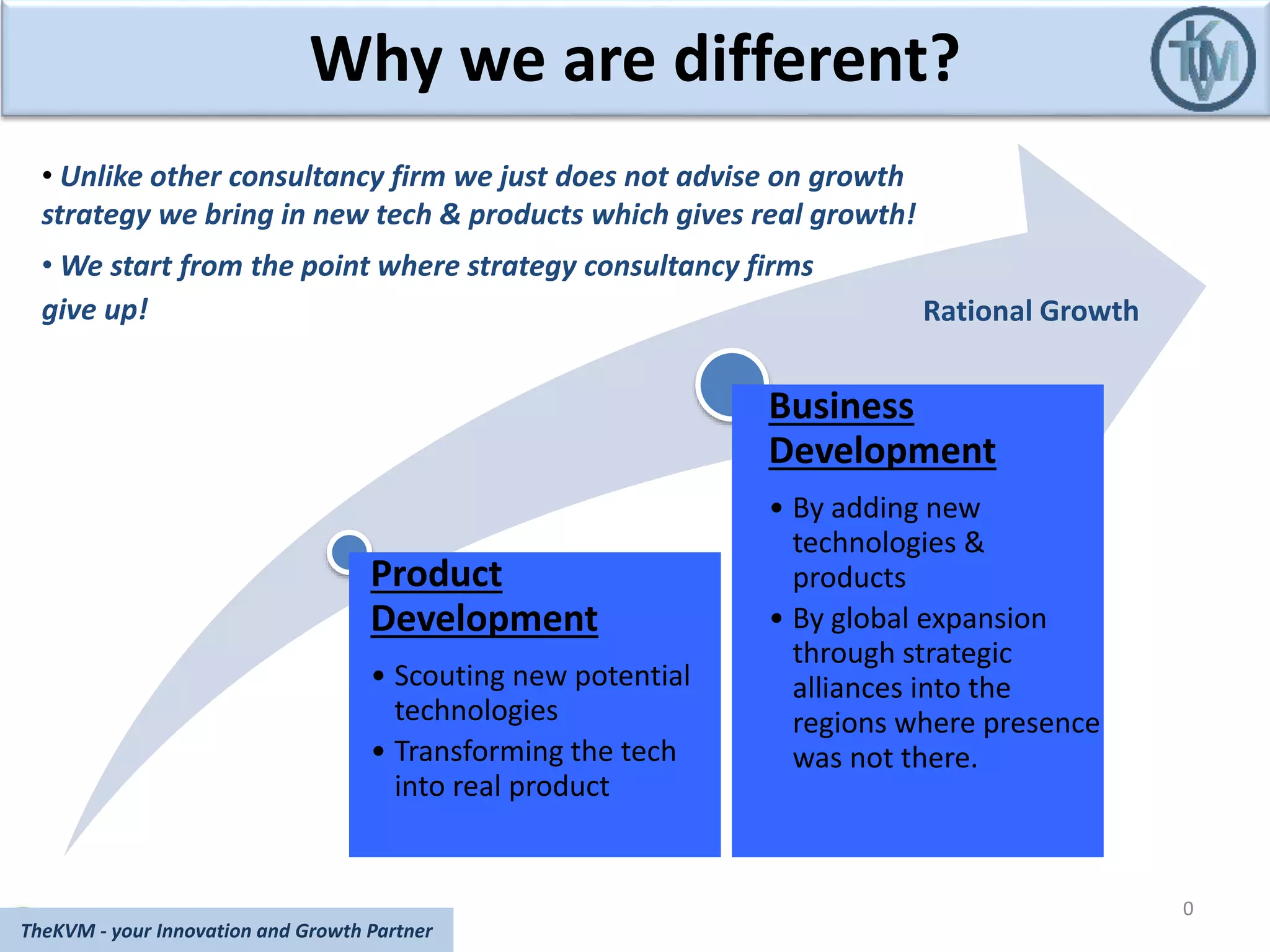 Why we are different?

TKVM

• Unlike other consultancy firm we just does not advise on growth strategy we bring in new tech & products which gives real growth!

• We start from the point where strategy consultancy firms give up!

Rational Growth

Product Development

• Scouting new potential technologies
• Transforming the tech into real product

Business Development

• By adding new technologies & products
• By global expansion through strategic alliances into the regions where presence was not there.

TheKVM - your Innovation and Growth Partner

0